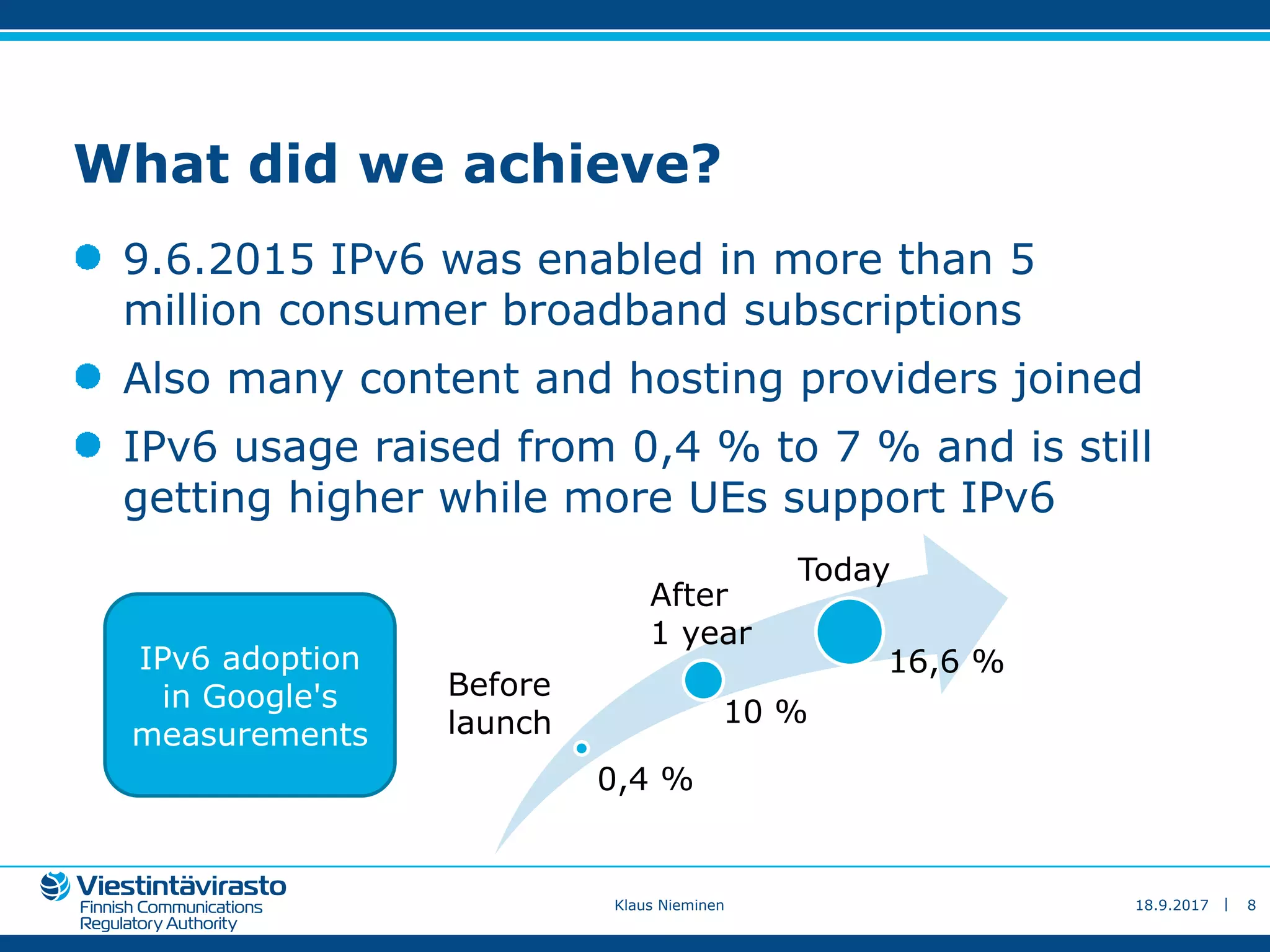 What did we achieve?

9.6.2015 IPv6 was enabled in more than 5 million consumer broadband subscriptions

Also many content and hosting providers joined

IPv6 usage raised from 0,4 % to 7 % and is still getting higher while more UEs support IPv6

IPv6 adoption in Google's measurements

Before launch

0,4 %

After 1 year

10 %

Today

16,6 %

Viestintävirasto
Finnish Communications Regulatory Authority

Klaus Nieminen

18.9.2017 | 8